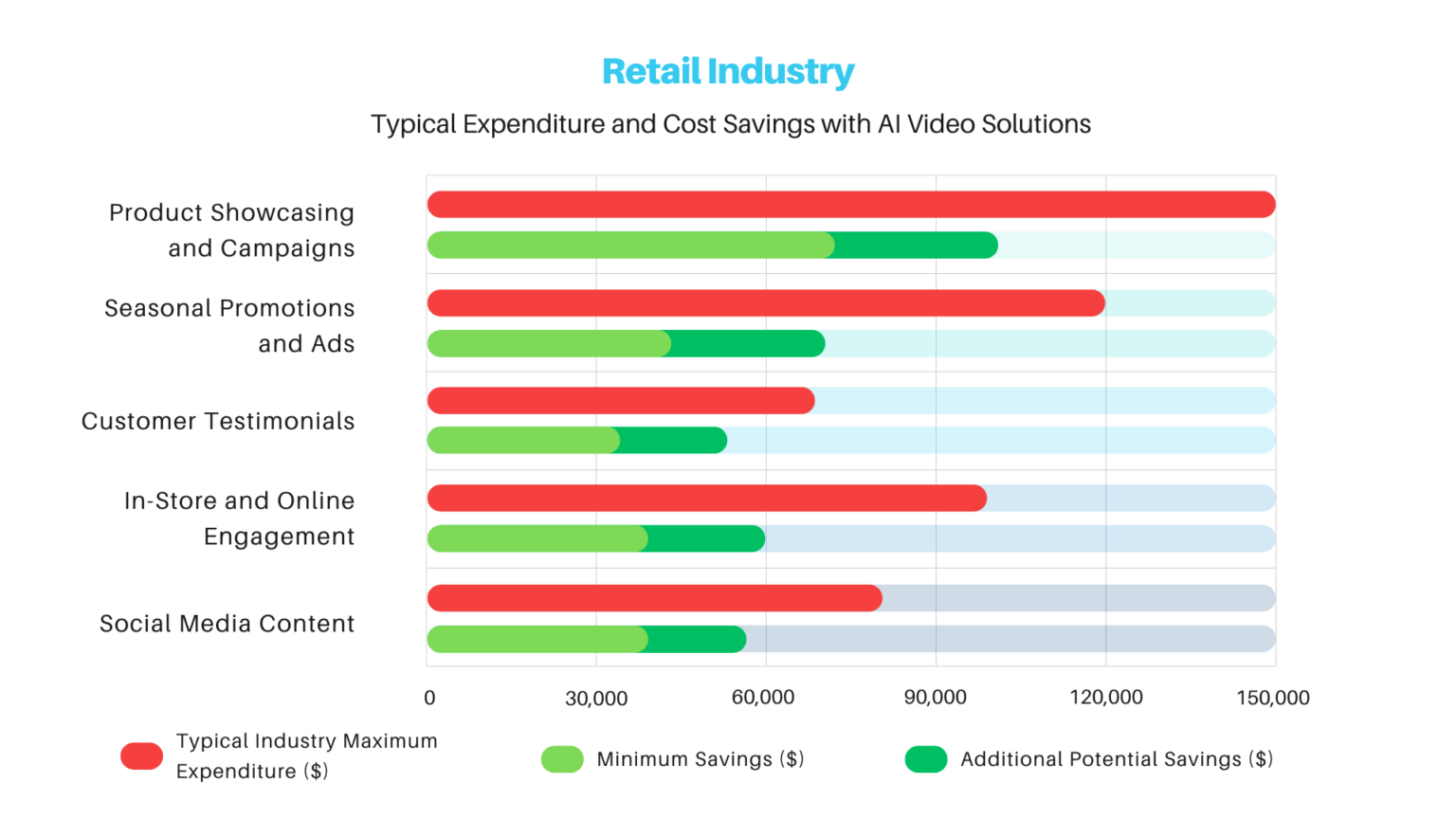 Retail Industry

Typical Expenditure and Cost Savings with AI Video Solutions

Product Showcasing and Campaigns

Seasonal Promotions and Ads

Customer Testimonials

In-Store and Online Engagement

Social Media Content

0
30,000
60,000
90,000
120,000
150,000

Typical Industry Maximum Expenditure ($)
Minimum Savings ($)
Additional Potential Savings ($)